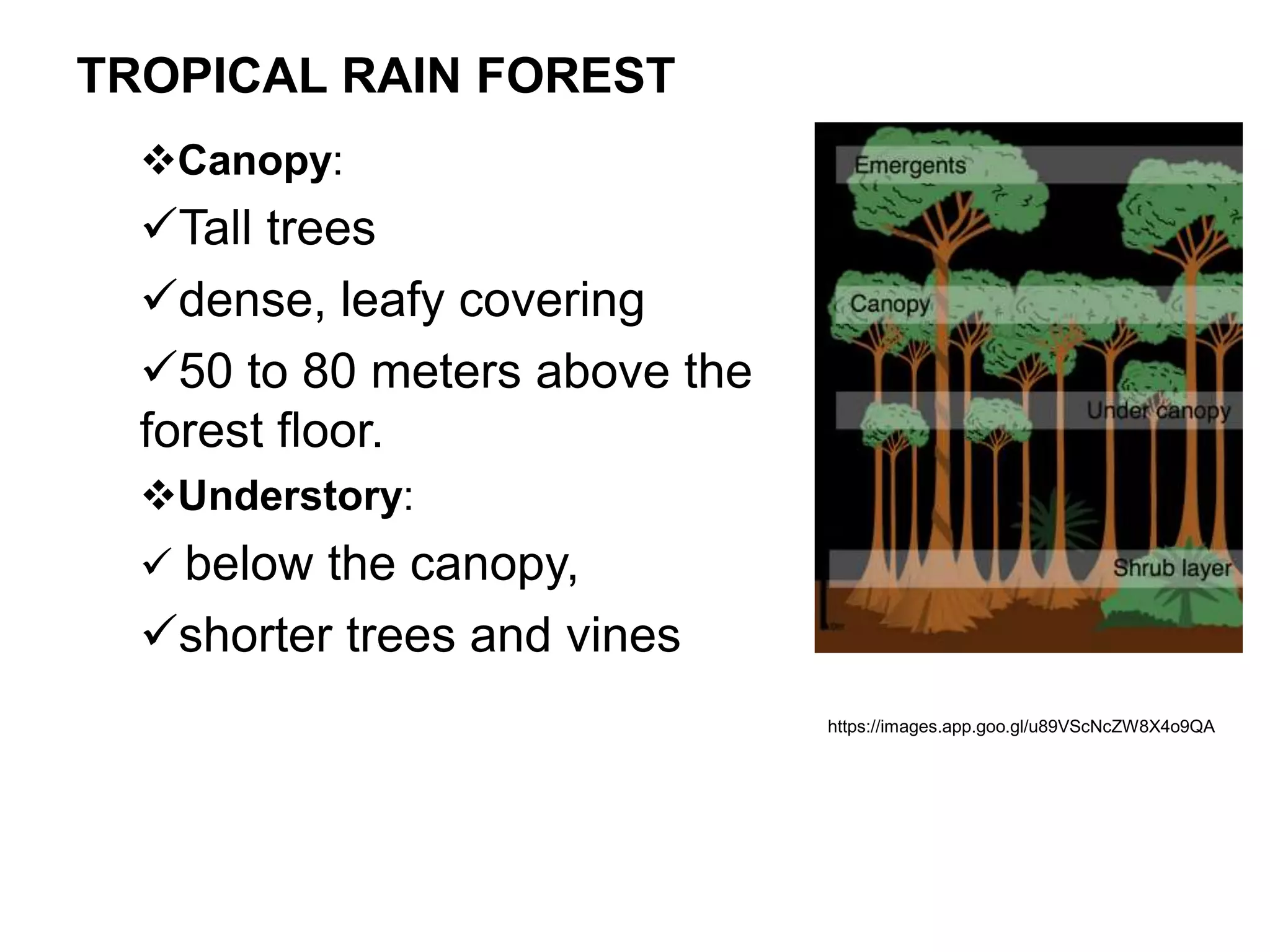 TROPICAL RAIN FOREST

❖Canopy:

✓Tall trees

✓dense, leafy covering

✓50 to 80 meters above the forest floor.

❖Understory:

✓ below the canopy,

✓shorter trees and vines

Emergents

Canopy

Under canopy

Shrub layer

https://images.app.goo.gl/u89VScNcZW8X4o9QA